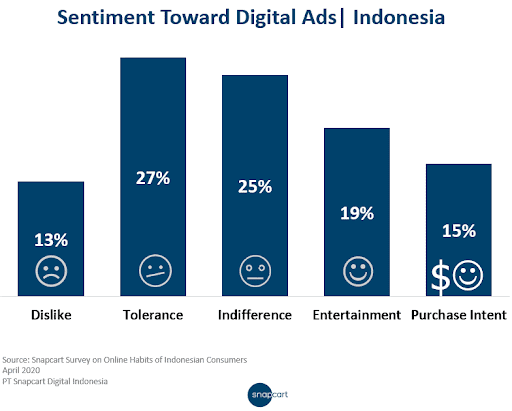 Sentiment Toward Digital Ads| Indonesia

13%

27%

25%

19%

15%

$

Dislike

Tolerance

Indifference

Entertainment

Purchase Intent

Source: Snapcart Survey on Online Habits of Indonesian Consumers
April 2020
PT Snapcart Digital Indonesia

snapcart